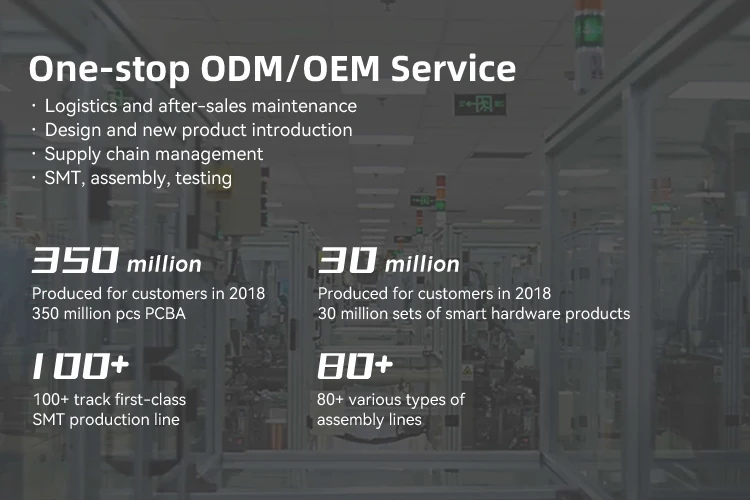 One-stop ODM/OEM Service

· Logistics and after-sales maintenance
· Design and new product introduction
· Supply chain management
· SMT, assembly, testing

350 million
Produced for customers in 2018
350 million pcs PCBA

30 million
Produced for customers in 2018
30 million sets of smart hardware products

100+
100+ track first-class SMT production line

80+
80+ various types of assembly lines